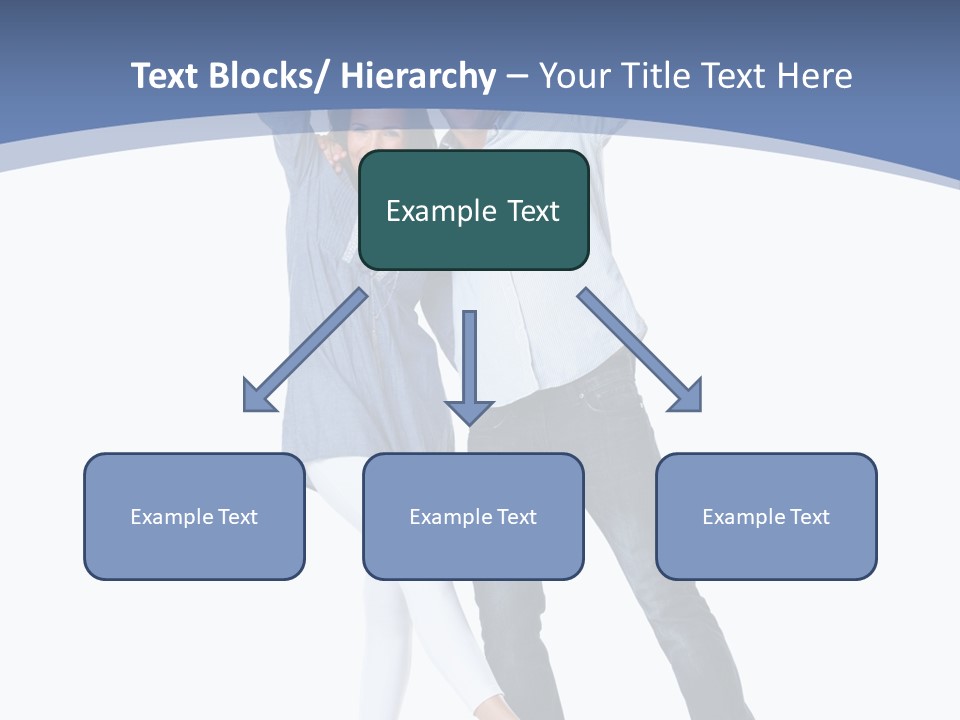 Text Blocks/ Hierarchy – Your Title Text Here

Example Text

Example Text

Example Text

Example Text